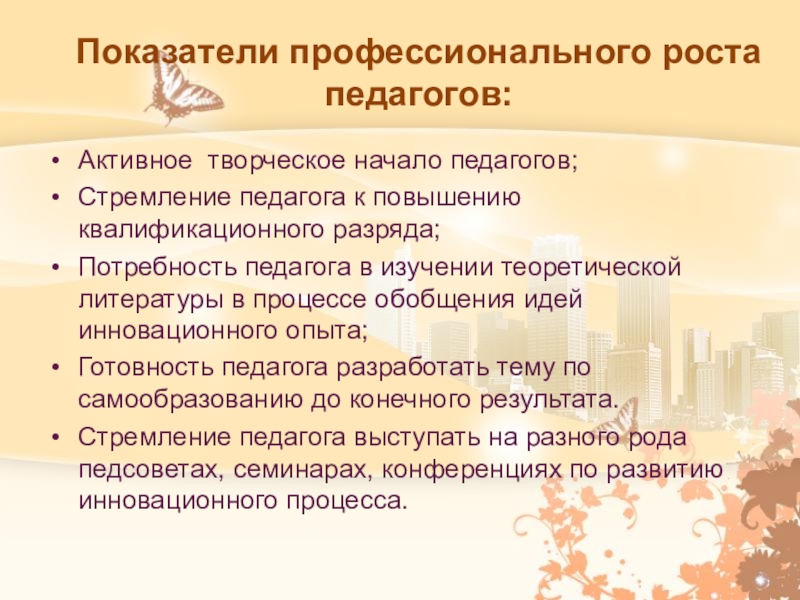 Показатели профессионального роста педагогов:

• Активное творческое начало педагогов;
• Стремление педагога к повышению квалификационного разряда;
• Потребность педагога в изучении теоретической литературы в процессе обобщения идей инновационного опыта;
• Готовность педагога разработать тему по самообразованию до конечного результата.
• Стремление педагога выступать на разного рода педсоветах, семинарах, конференциях по развитию инновационного процесса.